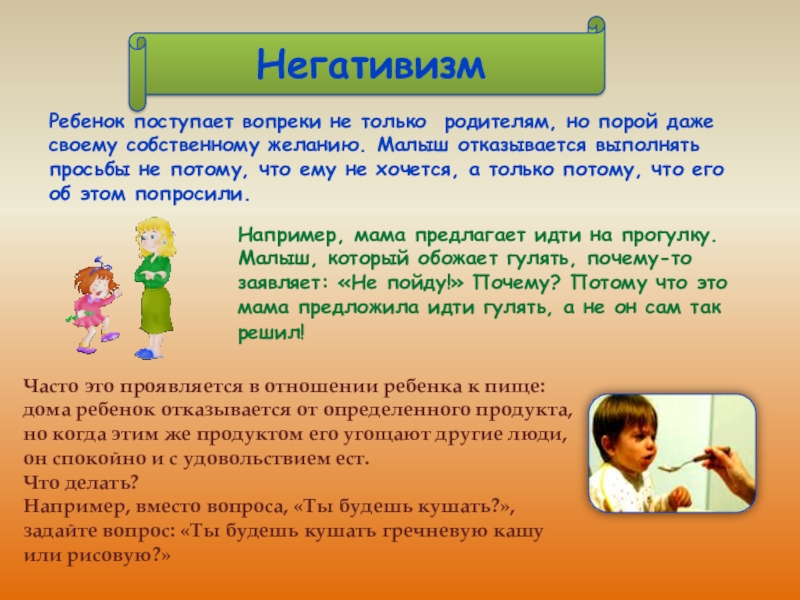 Негативизм

Ребенок поступает вопреки не только родителям, но порой даже своему собственному желанию. Малыш отказывается выполнять просьбы не потому, что ему не хочется, а только потому, что его об этом попросили.

Например, мама предлагает идти на прогулку. Малыш, который обожает гулять, почему-то заявляет: «Не пойду!» Почему? Потому что это мама предложила идти гулять, а не он сам так решил!

Часто это проявляется в отношении ребенка к пище: дома ребенок отказывается от определенного продукта, но когда этим же продуктом его угощают другие люди, он спокойно и с удовольствием ест.
Что делать?
Например, вместо вопроса, «Ты будешь кушать?», задайте вопрос: «Ты будешь кушать гречневую кашу или рисовую?»